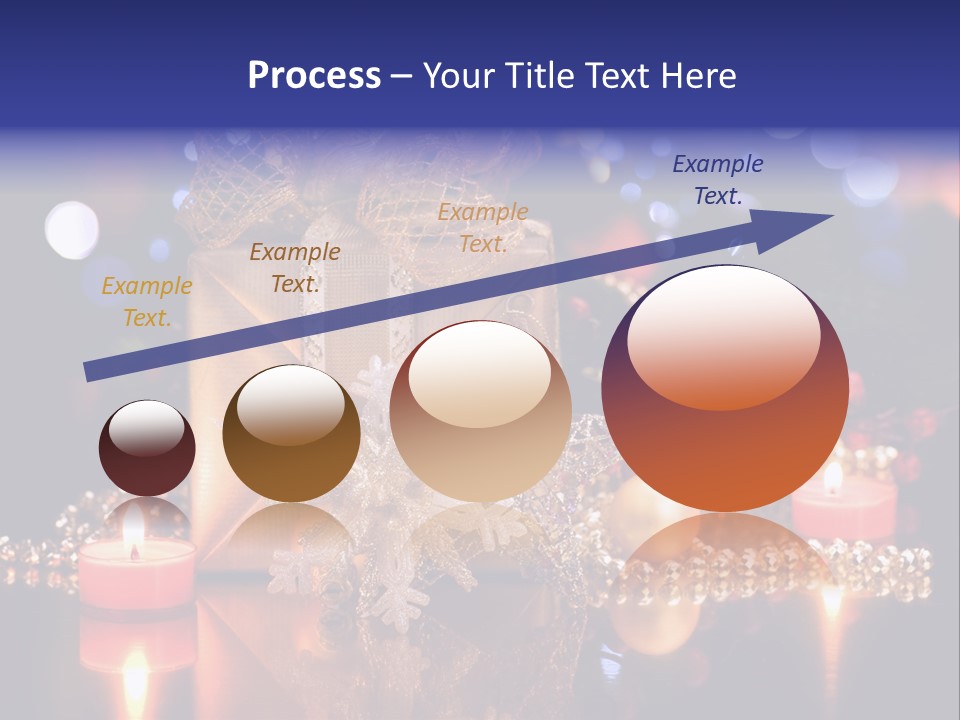 Process – Your Title Text Here

Example Text.

Example Text.

Example Text.

Example Text.